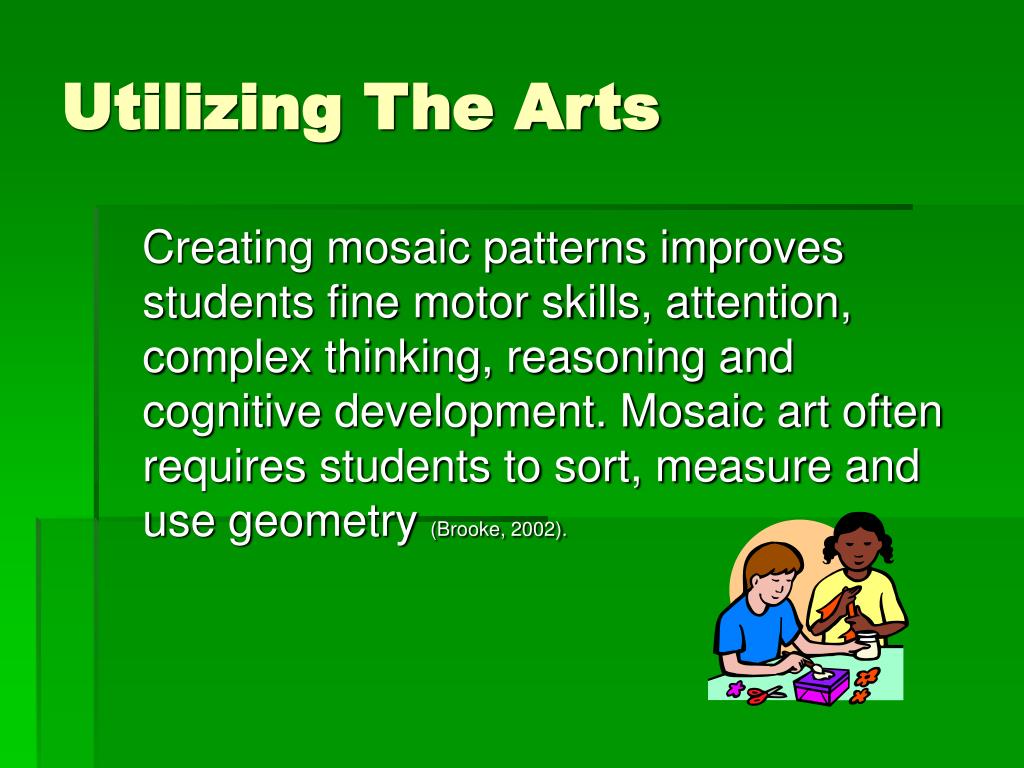 Utilizing The Arts

Creating mosaic patterns improves students fine motor skills, attention, complex thinking, reasoning and cognitive development. Mosaic art often requires students to sort, measure and use geometry (Brooke, 2002).